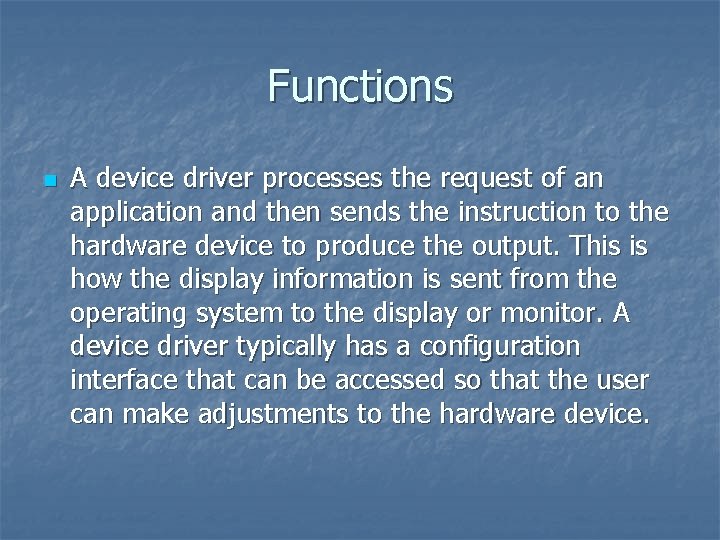 Functions

A device driver processes the request of an application and then sends the instruction to the hardware device to produce the output. This is how the display information is sent from the operating system to the display or monitor. A device driver typically has a configuration interface that can be accessed so that the user can make adjustments to the hardware device.